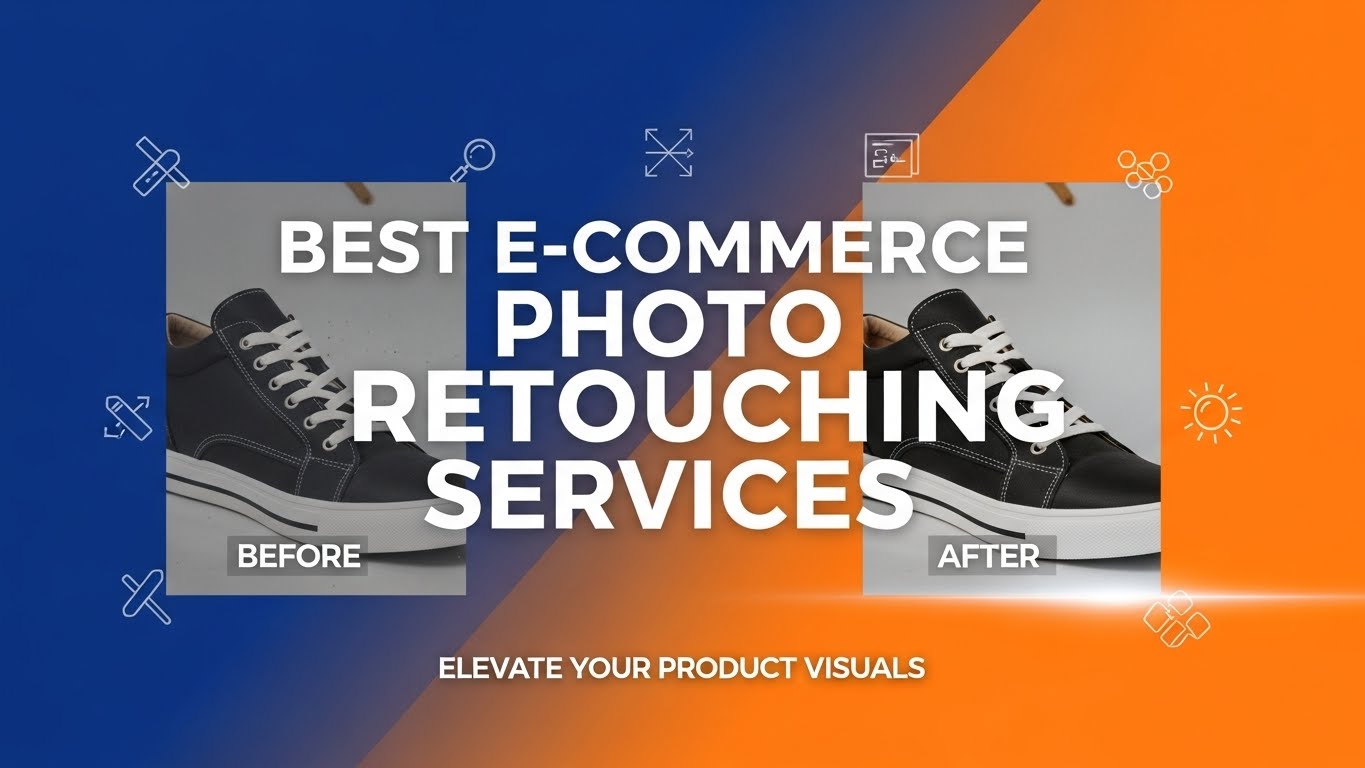 BEST E-COMMERCE PHOTO RETOUCHING SERVICES

BEFORE

AFTER

ELEVATE YOUR PRODUCT VISUALS